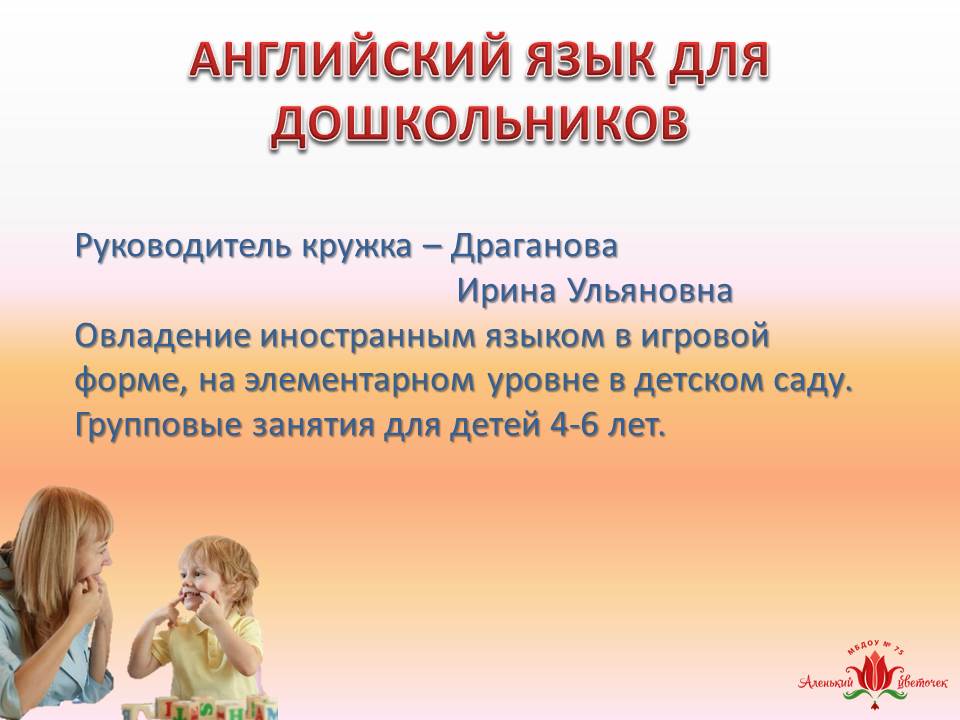 АНГЛИЙСКИЙ ЯЗЫК ДЛЯ ДОШКОЛЬНИКОВ

Руководитель кружка – Драганова Ирина Ульяновна
Овладение иностранным языком в игровой форме, на элементарном уровне в детском саду.
Групповые занятия для детей 4-6 лет.

МБДОУ № 75
Аленький цветочек